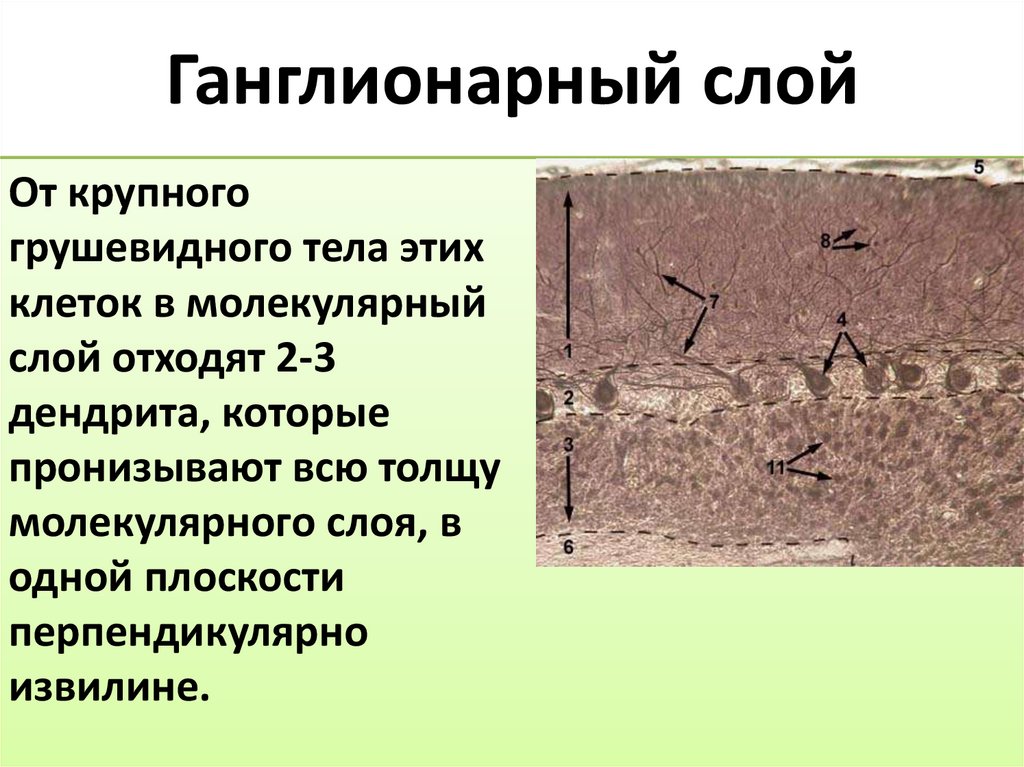 Ганглионарный слой

От крупного грушевидного тела этих клеток в молекулярный слой отходят 2-3 дендрита, которые пронизывают всю толщу молекулярного слоя, в одной плоскости перпендикулярно извилине.

5
8
7
4
1
2
3
11
6